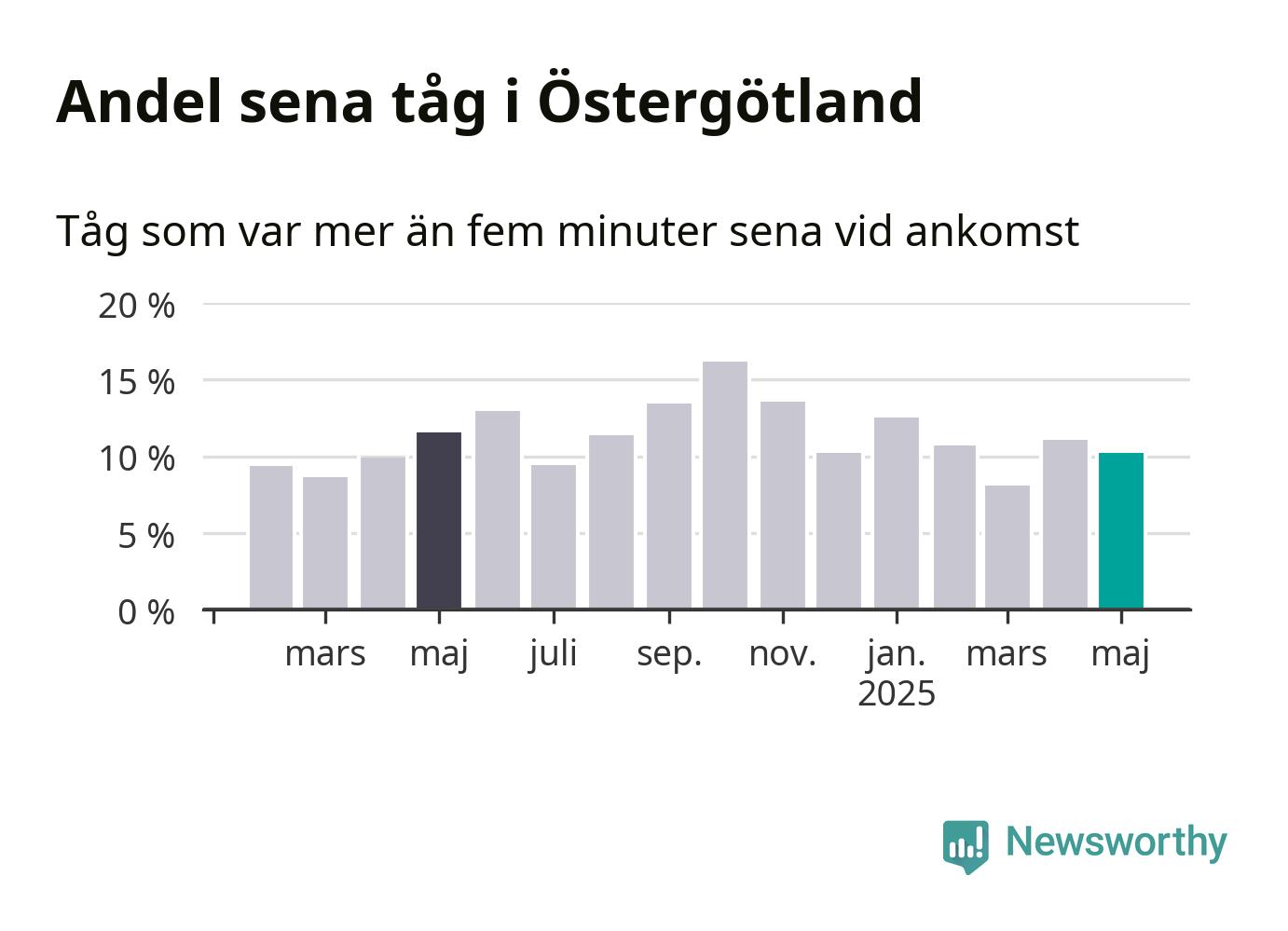 Andel sena tåg i Östergötland

Tåg som var mer än fem minuter sena vid ankomst

20 %
15 %
10 %
5 %
0 %

mars
maj
juli
sep.
nov.
jan.
2025
mars
maj

Newsworthy